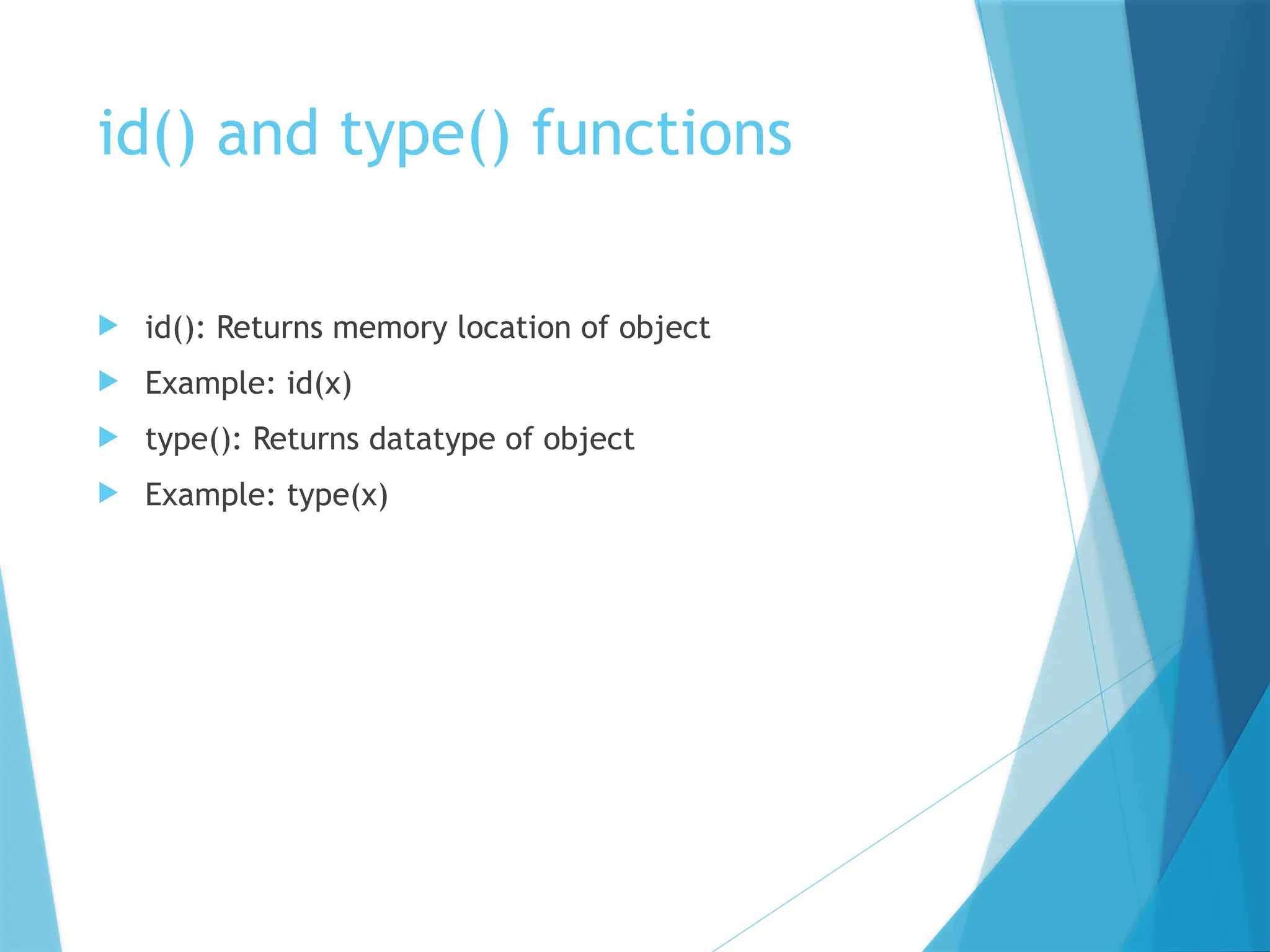 id() and type() functions

id(): Returns memory location of object

Example: id(x)

type(): Returns datatype of object

Example: type(x)